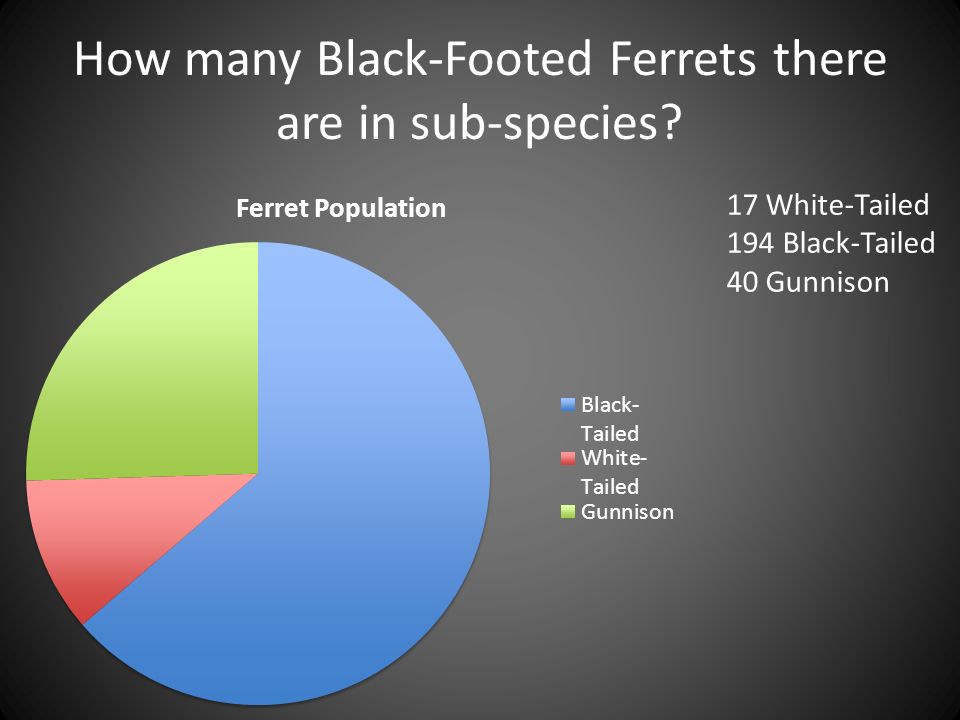 How many Black-Footed Ferrets there are in sub-species?

Ferret Population

Black-Tailed
White-Tailed
Gunnison

17 White-Tailed
194 Black-Tailed
40 Gunnison